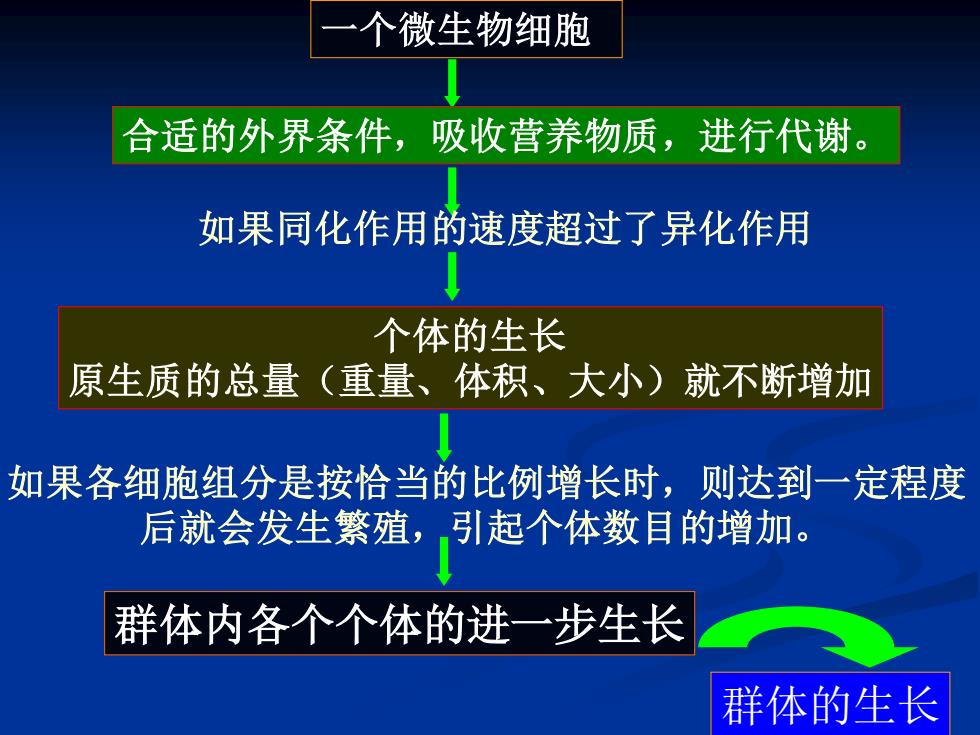 一个微生物细胞

合适的外界条件，吸收营养物质，进行代谢。

如果同化作用的速度超过了异化作用

个体的生长
原生质的总量（重量、体积、大小）就不断增加

如果各细胞组分是按恰当的比例增长时，则达到一定程度后就会发生繁殖，引起个体数目的增加。

群体内各个个体的进一步生长

群体的生长